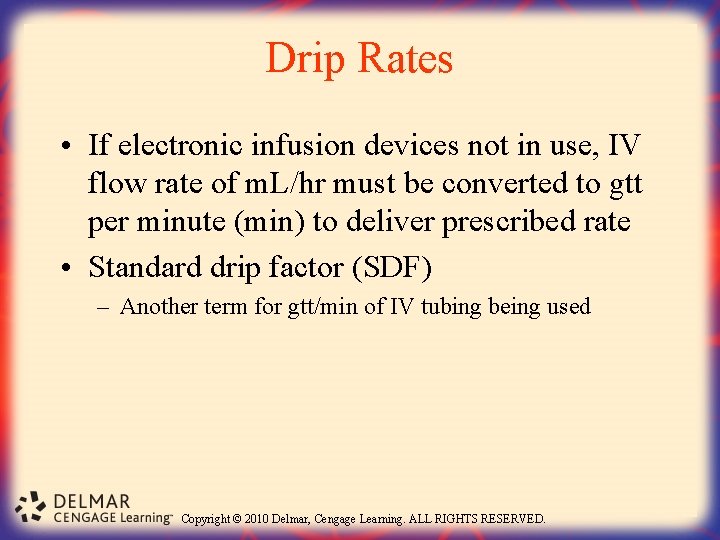 Drip Rates

• If electronic infusion devices not in use, IV flow rate of mL/hr must be converted to gtt per minute (min) to deliver prescribed rate
• Standard drip factor (SDF)
– Another term for gtt/min of IV tubing being used

DELMAR
CENGAGE Learning™ Copyright © 2010 Delmar, Cengage Learning. ALL RIGHTS RESERVED.